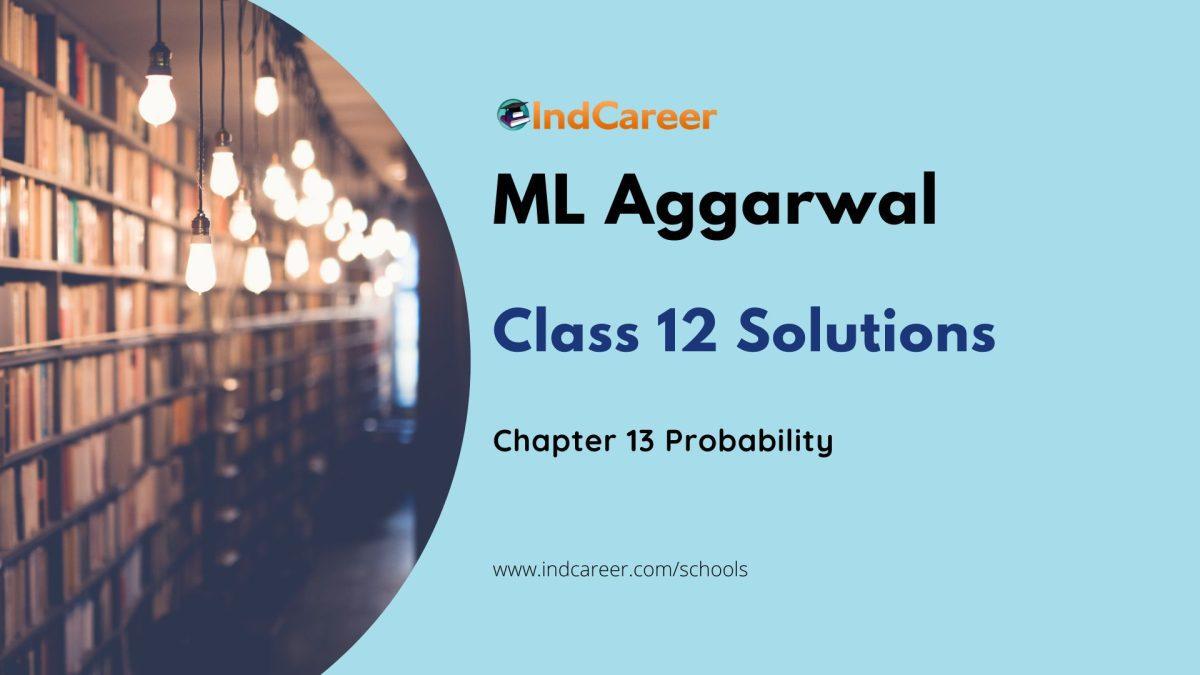 IndCareer

ML Aggarwal

Class 12 Solutions

Chapter 13 Probability

www.indcareer.com/schools